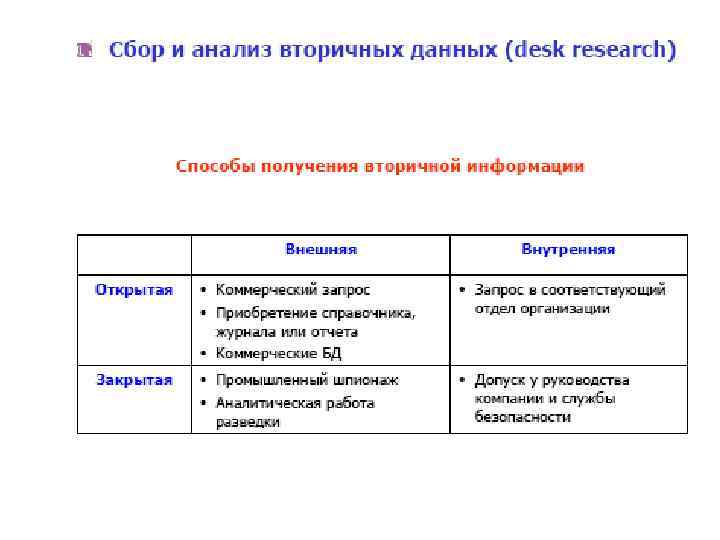 Сбор и анализ вторичных данных (desk research)

Способы получения вторичной информации

| | Внешняя | Внутренняя |
|---|---|---|
| Открытая | • Коммерческий запрос • Приобретение справочника, журнала или отчета • Коммерческие БД | • Запрос в соответствующий отдел организации |
| Закрытая | • Промышленный шпионаж • Аналитическая работа разведки | • Допуск у руководства компании и службы безопасности |